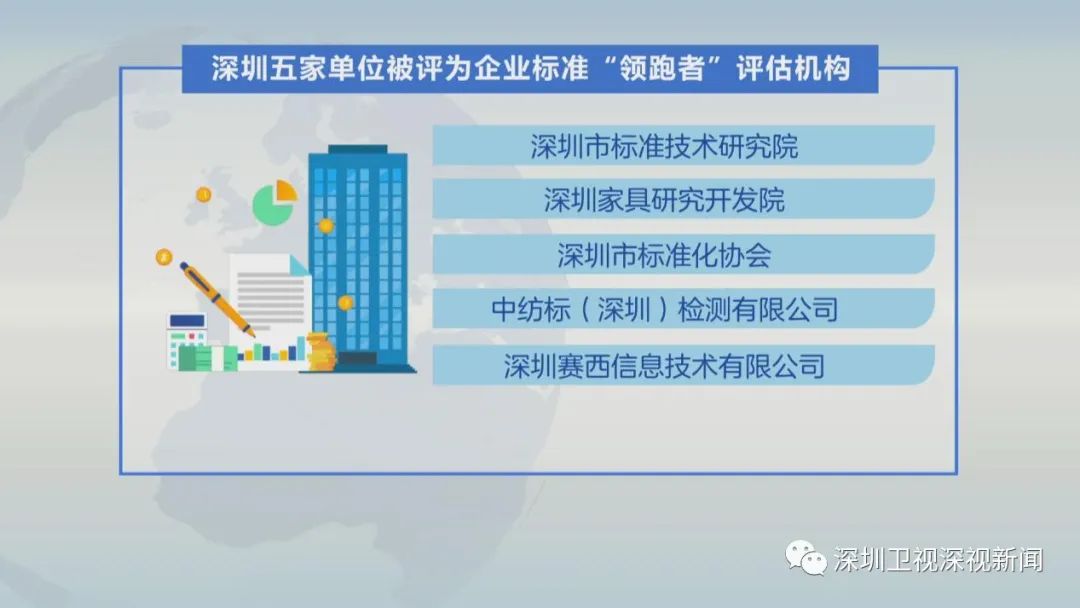 深圳五家单位被评为企业标准“领跑者”评估机构

深圳市标准技术研究院

深圳家具研究开发院

深圳市标准化协会

中纺标（深圳）检测有限公司

深圳赛西信息技术有限公司

深圳卫视深视新闻